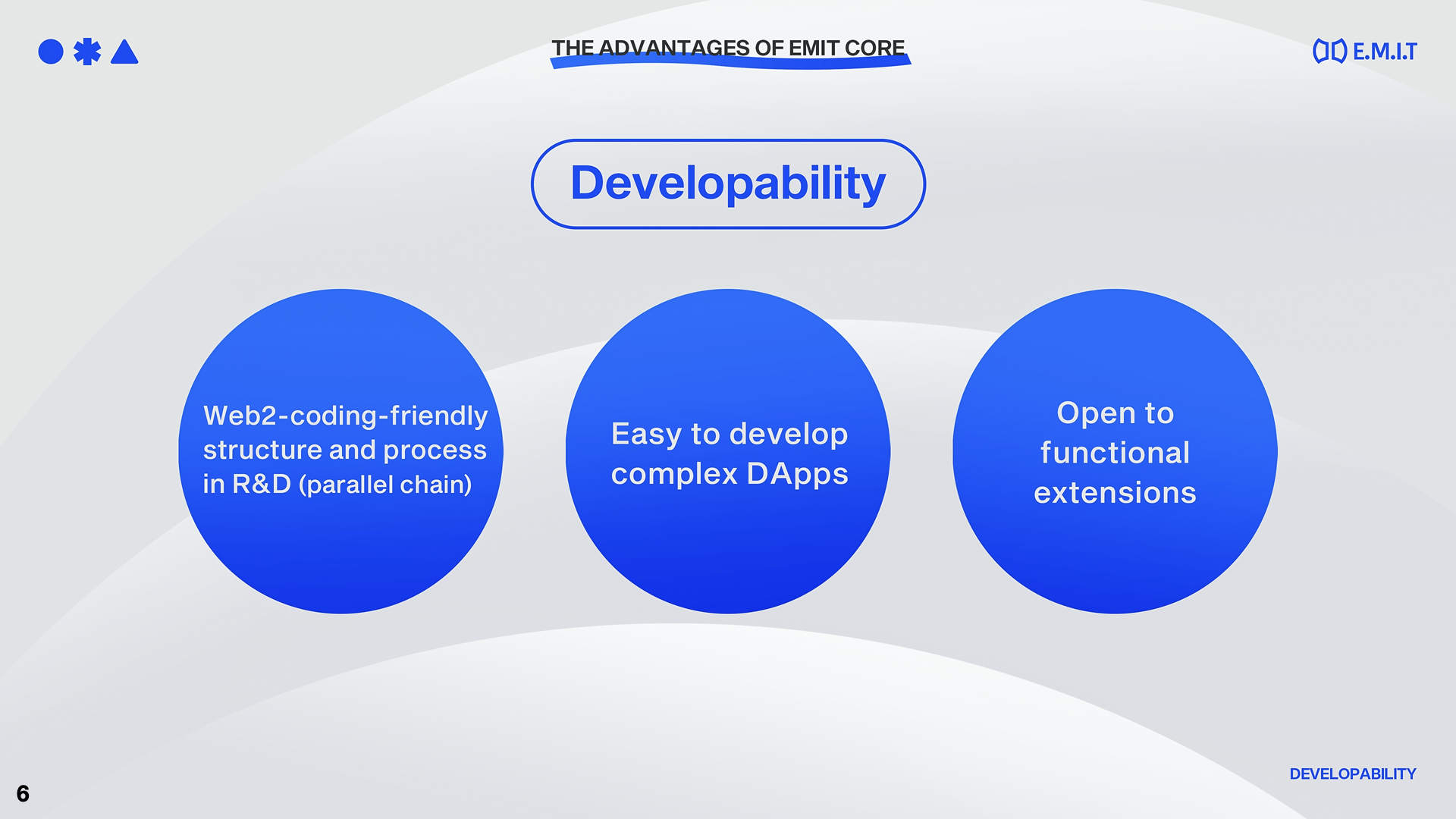 THE ADVANTAGES OF EMIT CORE

E.M.I.T

Developability

Web2-coding-friendly structure and process in R&D (parallel chain)

Easy to develop complex DApps

Open to functional extensions

DEVELOPABILITY

6